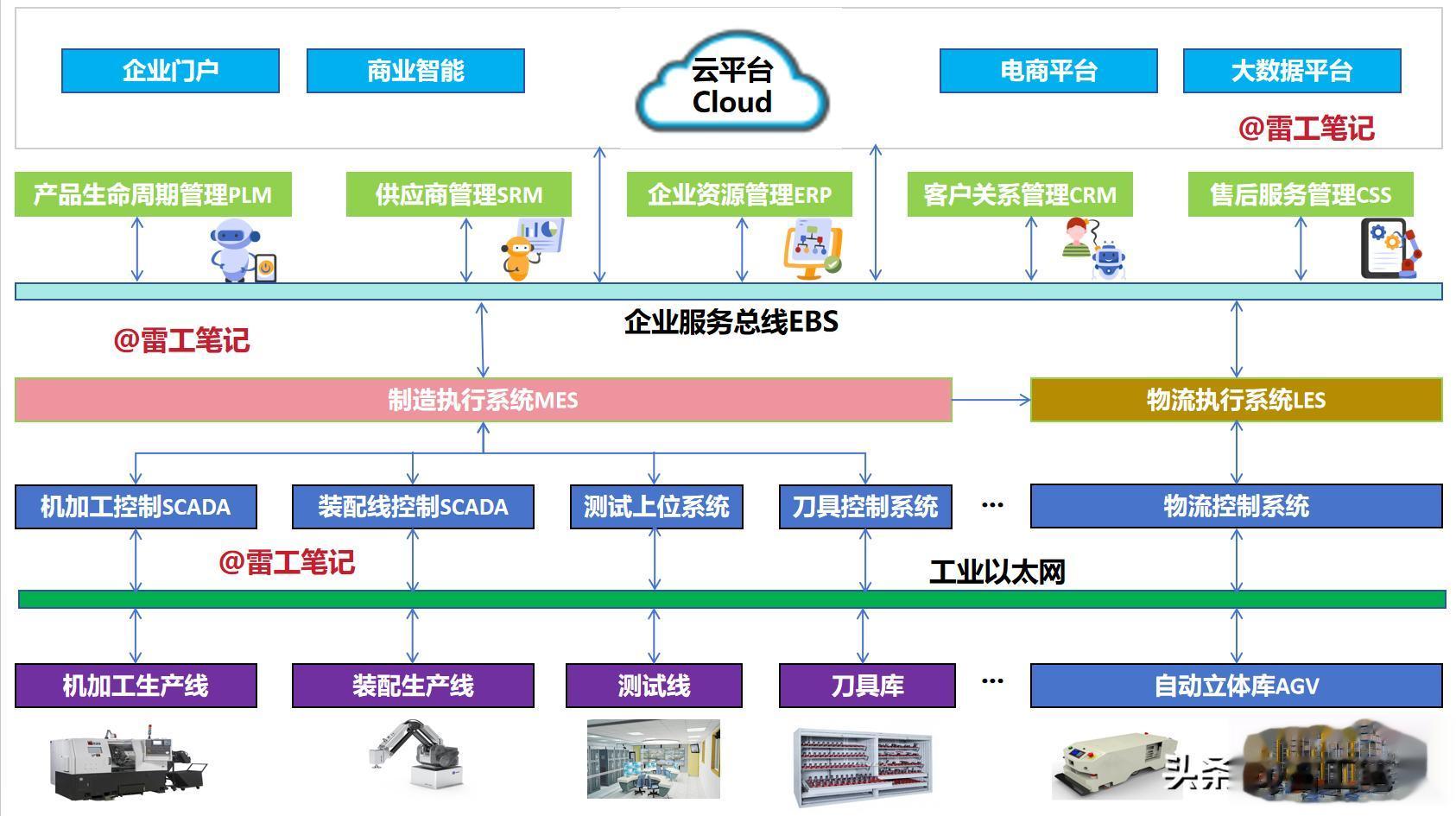 企业门户

商业智能

云平台
Cloud

电商平台

大数据平台

@雷工笔记

产品生命周期管理PLM

供应商管理SRM

企业资源管理ERP

客户关系管理CRM

售后服务管理CSS

企业服务总线EBS

@雷工笔记

制造执行系统MES

物流执行系统LES

机加工控制SCADA

装配线控制SCADA

测试上位系统

刀具控制系统

…

物流控制系统

@雷工笔记

工业以太网

机加工生产线

装配生产线

测试线

刀具库

…

自动立体库AGV

头条